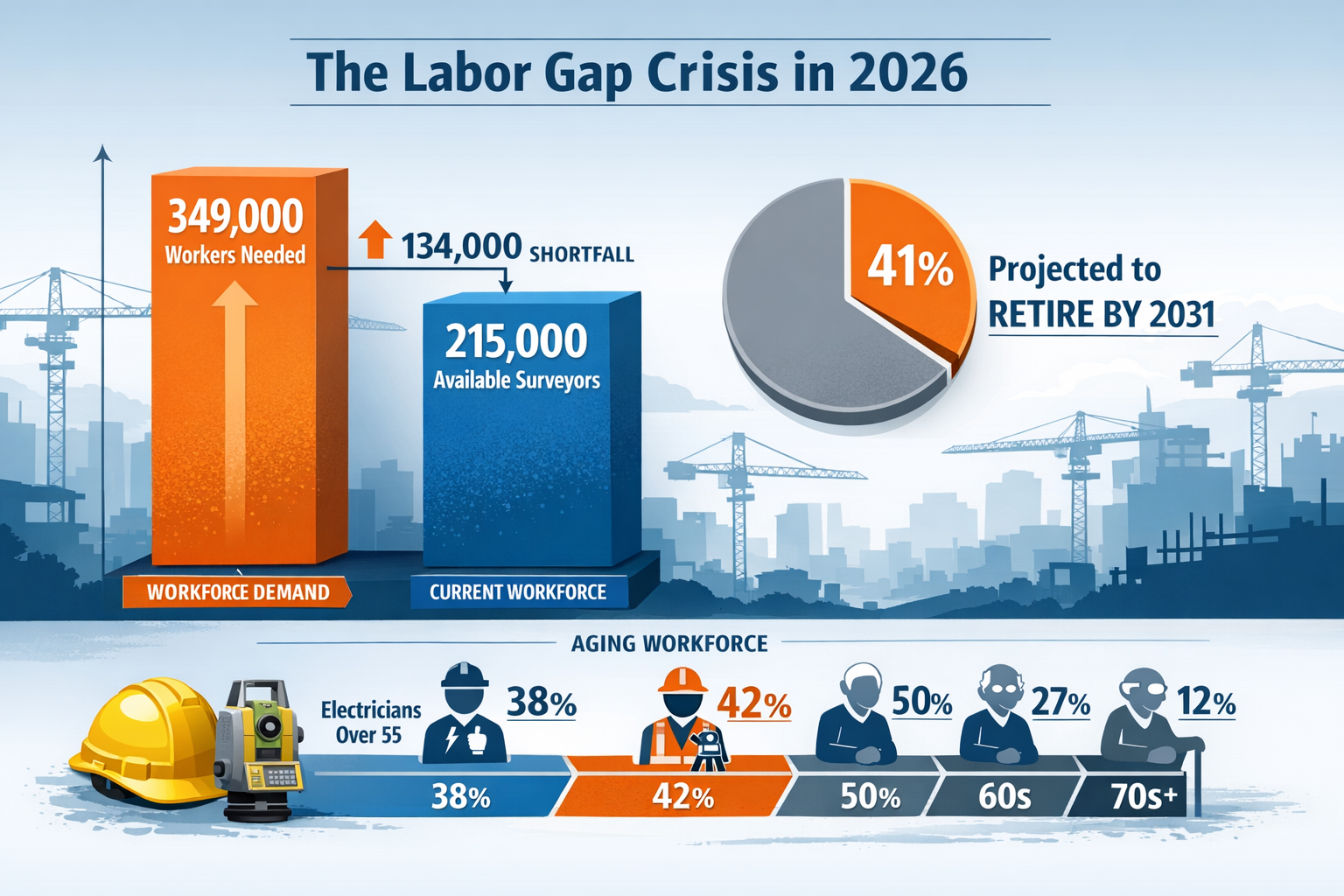 The Labor Gap Crisis in 2026

349,000
Workers Needed

134,000 SHORTFALL

215,000
Available Surveyors

WORKFORCE DEMAND

CURRENT WORKFORCE

41%

Projected to RETIRE BY 2031

AGING WORKFORCE

Electricians Over 55

38%

42%

50%

27%

12%

38%

42%

50%

60s

70s+